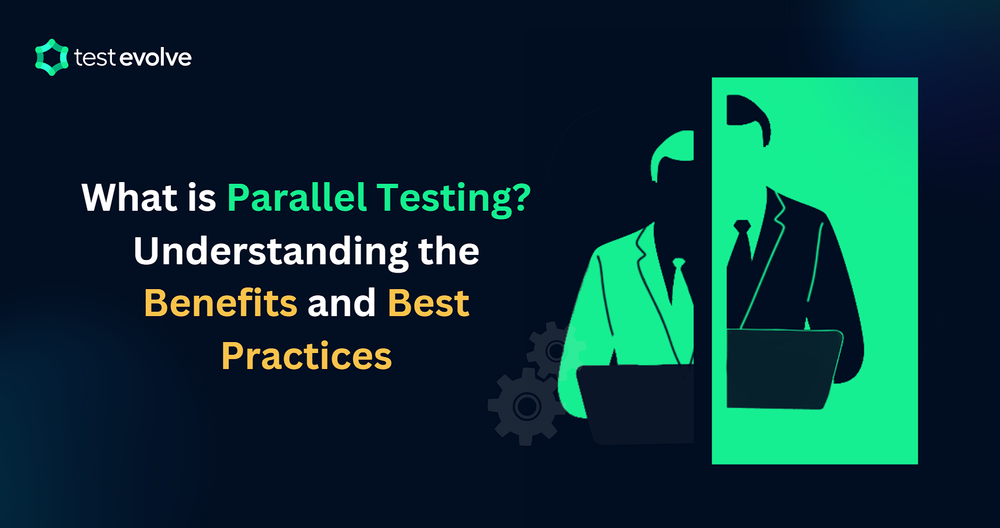 test evolve

What is Parallel Testing? Understanding the Benefits and Best Practices